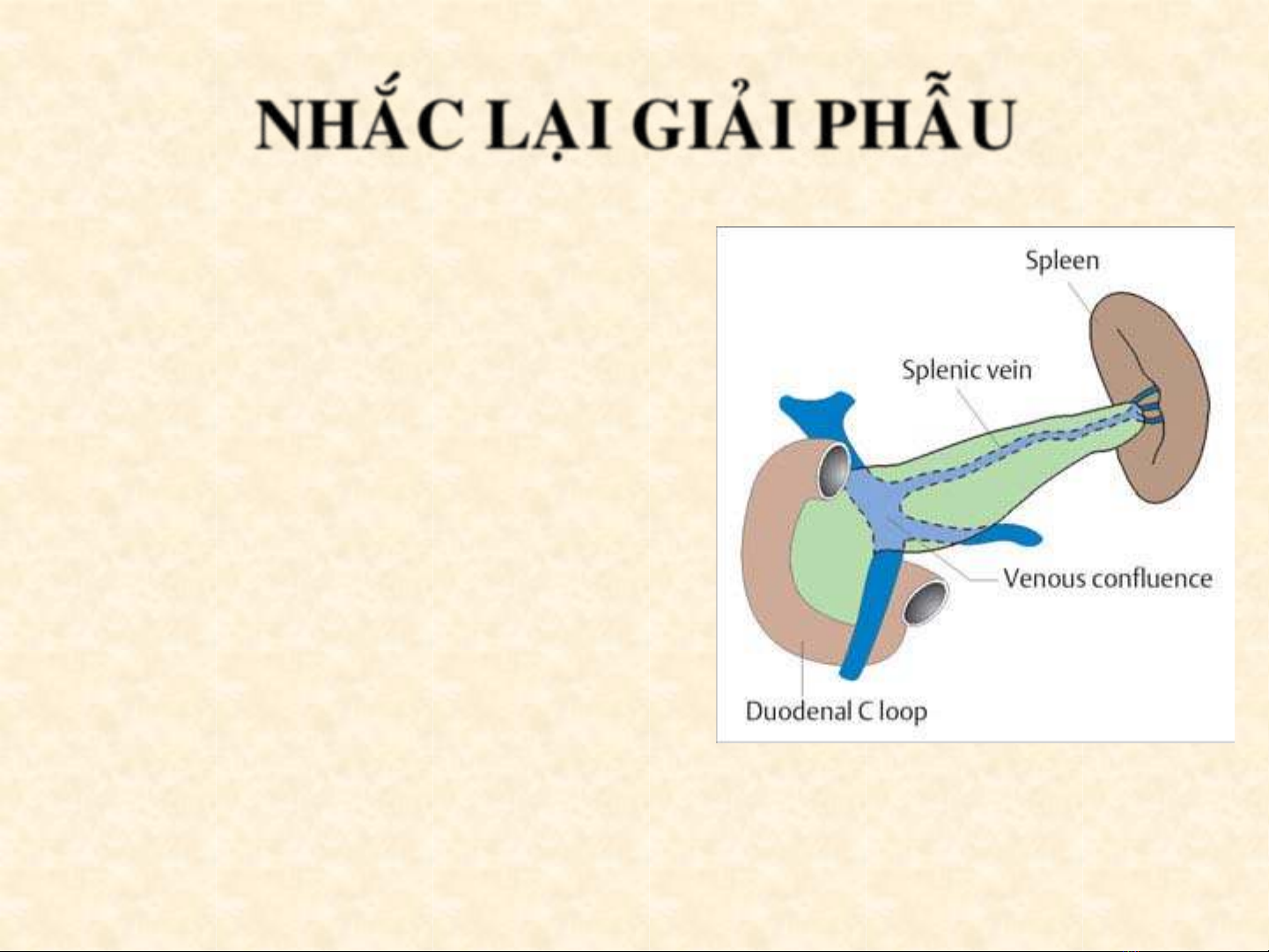 NHẮC LẠI GIẢI PHẪU

Spleen

Splenic vein

Venous confluence

Duodenal C loop